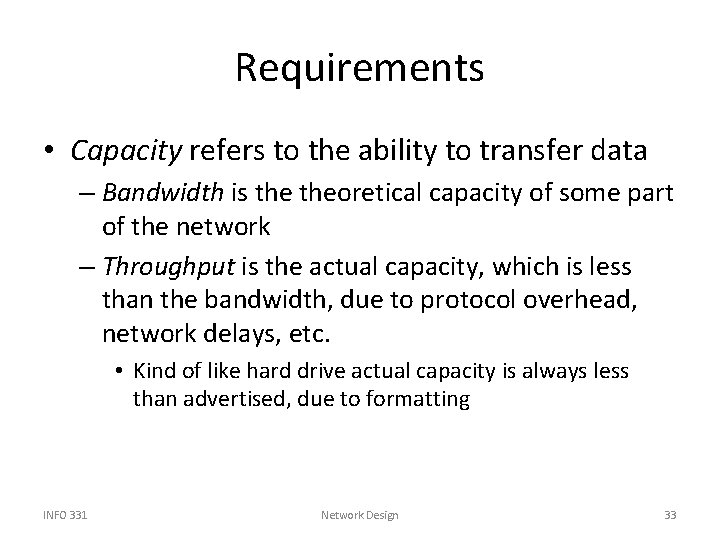 Requirements

• Capacity refers to the ability to transfer data

– Bandwidth is the theoretical capacity of some part of the network

– Throughput is the actual capacity, which is less than the bandwidth, due to protocol overhead, network delays, etc.

• Kind of like hard drive actual capacity is always less than advertised, due to formatting

INFO 331

Network Design

33